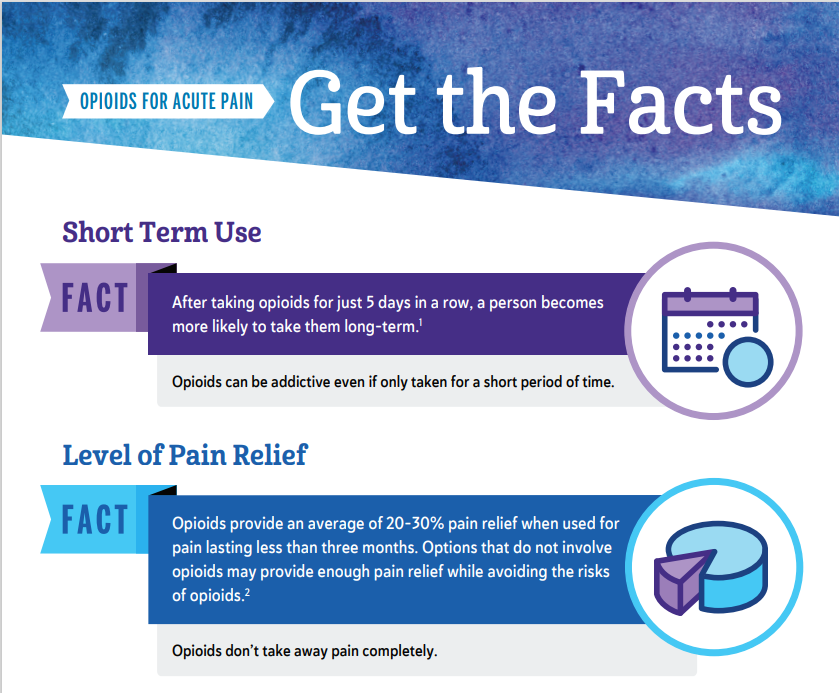 OPIOIDS FOR ACUTE PAIN Get the Facts

Short Term Use

FACT

After taking opioids for just 5 days in a row, a person becomes more likely to take them long-term.$^1$

Opioids can be addictive even if only taken for a short period of time.

Level of Pain Relief

FACT

Opioids provide an average of 20-30% pain relief when used for pain lasting less than three months. Options that do not involve opioids may provide enough pain relief while avoiding the risks of opioids.$^2$

Opioids don't take away pain completely.